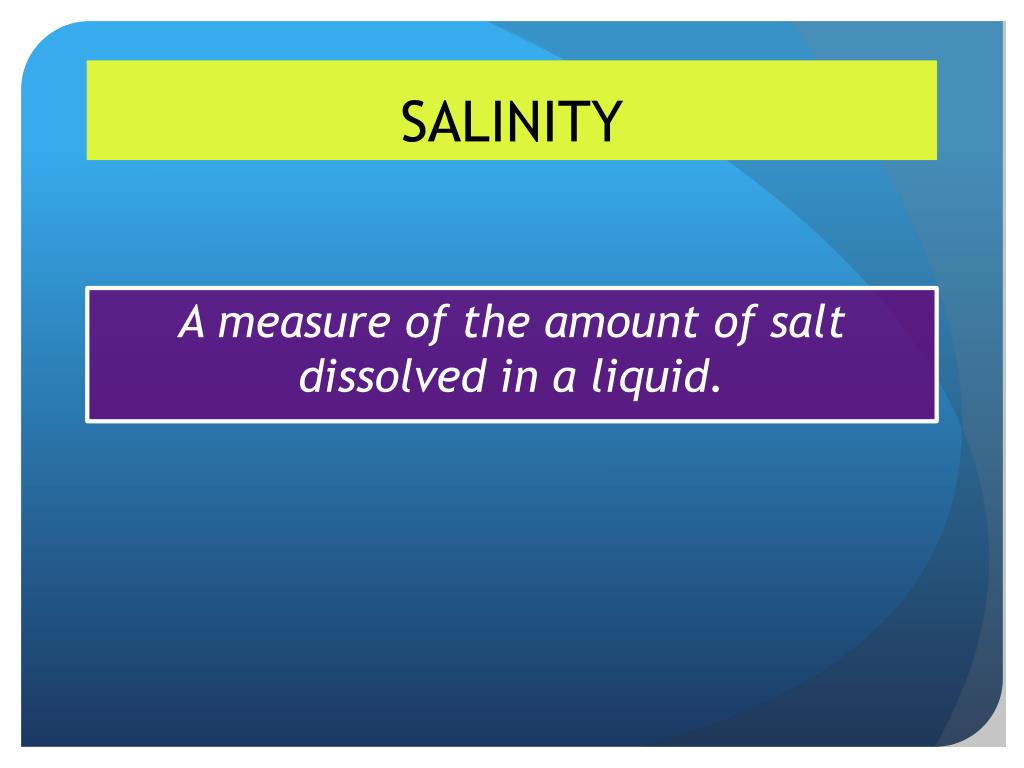 SALINITY

A measure of the amount of salt dissolved in a liquid.